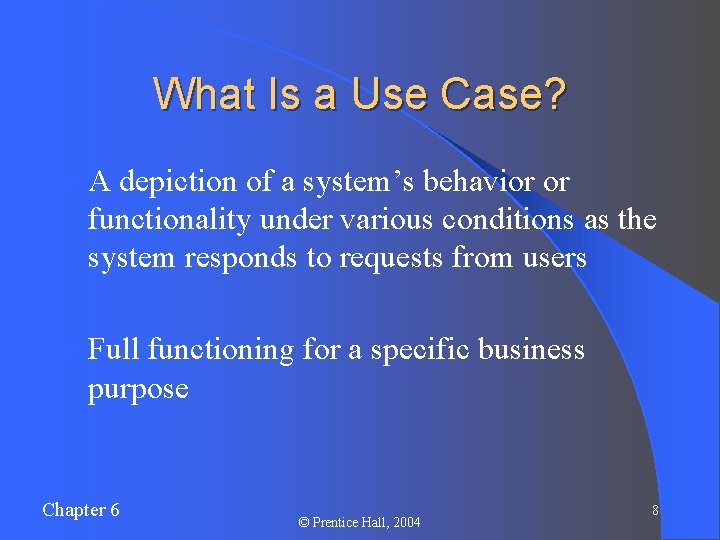 What Is a Use Case?

A depiction of a system’s behavior or functionality under various conditions as the system responds to requests from users

Full functioning for a specific business purpose

Chapter 6

© Prentice Hall, 2004

8